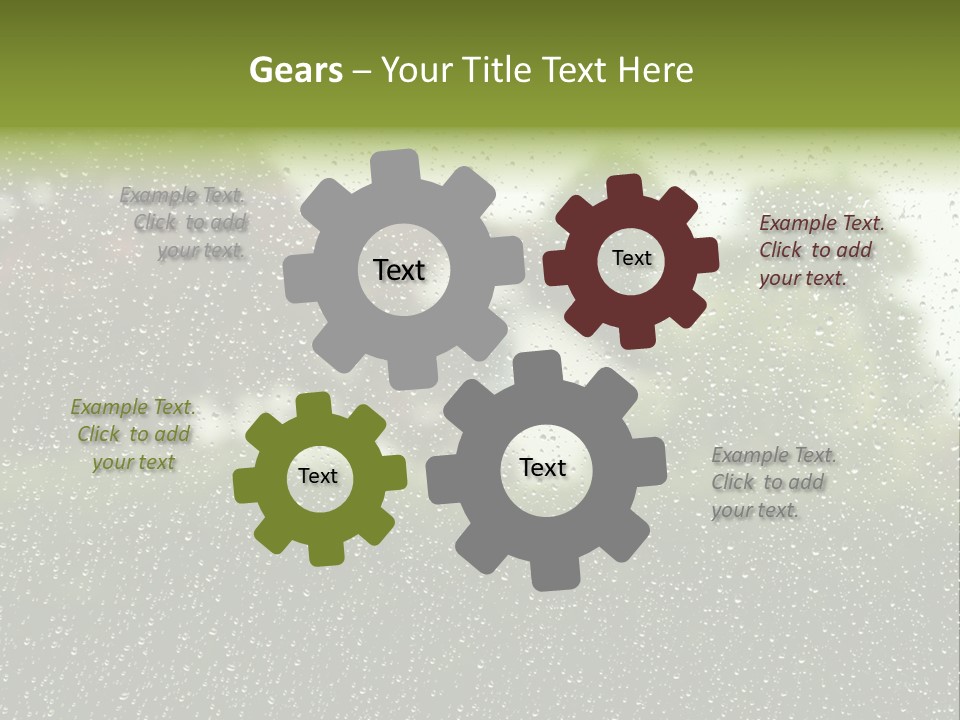 Gears – Your Title Text Here

Example Text. Click to add your text.

Text

Text

Example Text. Click to add your text.

Example Text. Click to add your text

Text

Text

Example Text. Click to add your text.